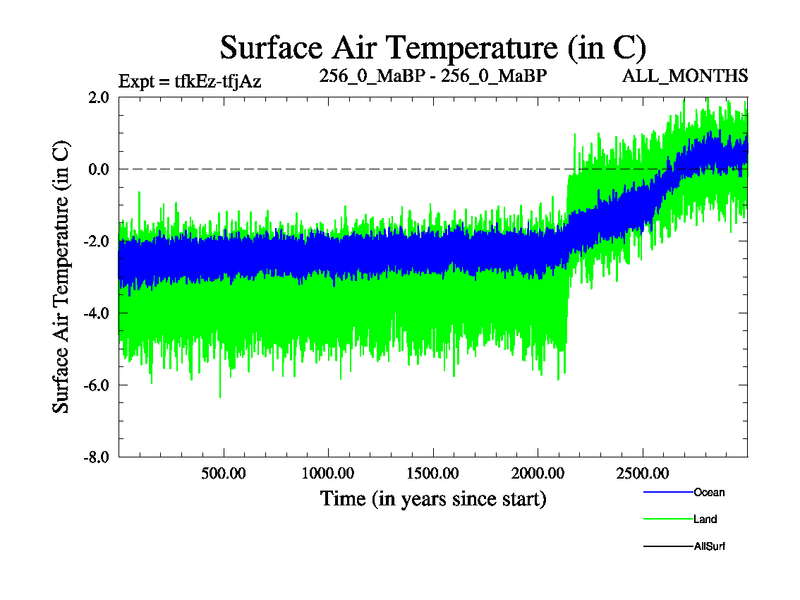 Surface Air Temperature (in C)

Expt = tfkEz-tfjAz

256_0_MaBP - 256_0_MaBP

ALL_MONTHS

Surface Air Temperature (in C)

2.0
0.0
-2.0
-4.0
-6.0
-8.0

500.00
1000.00
1500.00
2000.00
2500.00

Time (in years since start)

Ocean
Land
AllSurf